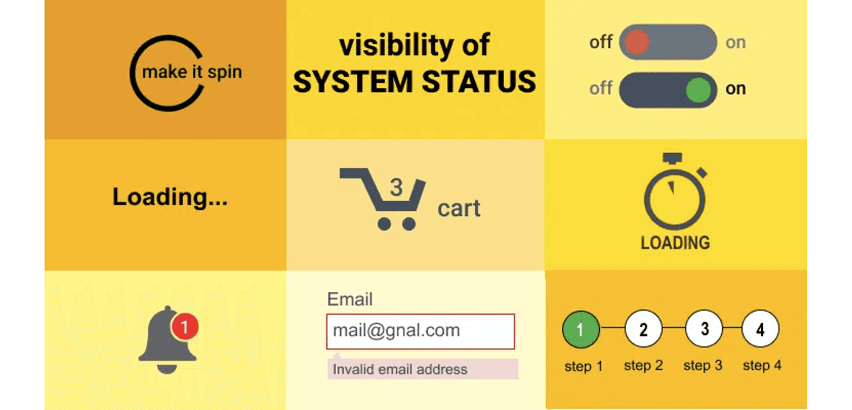 make it spin

visibility of SYSTEM STATUS

off on

off on

Loading...

3 cart

LOADING

1

Email

mail@gnal.com

Invalid email address

1 2 3 4

step 1 step 2 step 3 step 4